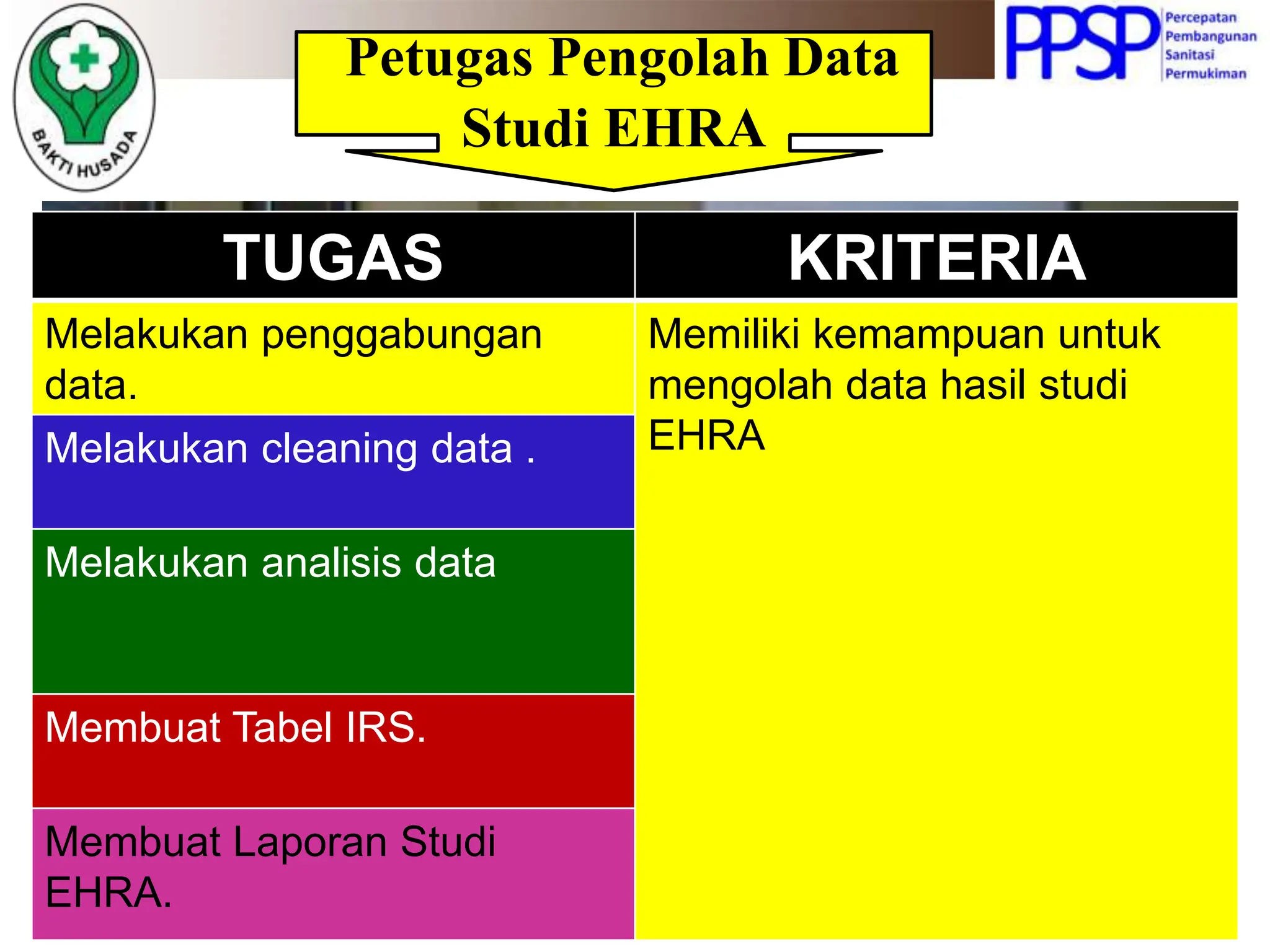 BAKTI HUSADA

Petugas Pengolah Data Studi EHRA

PPSP Percepatan Pembangunan Sanitasi Permukiman

| TUGAS | KRITERIA |
|---|---|
| Melakukan penggabungan data. | Memiliki kemampuan untuk mengolah data hasil studi EHRA |
| Melakukan cleaning data . | |
| Melakukan analisis data | |
| Membuat Tabel IRS. | |
| Membuat Laporan Studi EHRA. | |